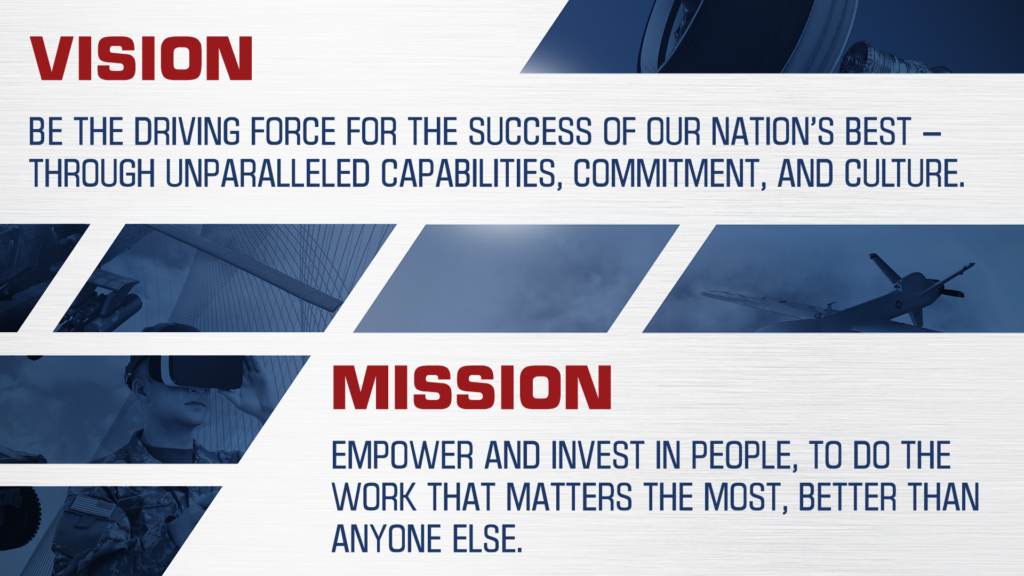 VISION

BE THE DRIVING FORCE FOR THE SUCCESS OF OUR NATION'S BEST – THROUGH UNPARALLELED CAPABILITIES, COMMITMENT, AND CULTURE.

MISSION

EMPOWER AND INVEST IN PEOPLE, TO DO THE WORK THAT MATTERS THE MOST, BETTER THAN ANYONE ELSE.